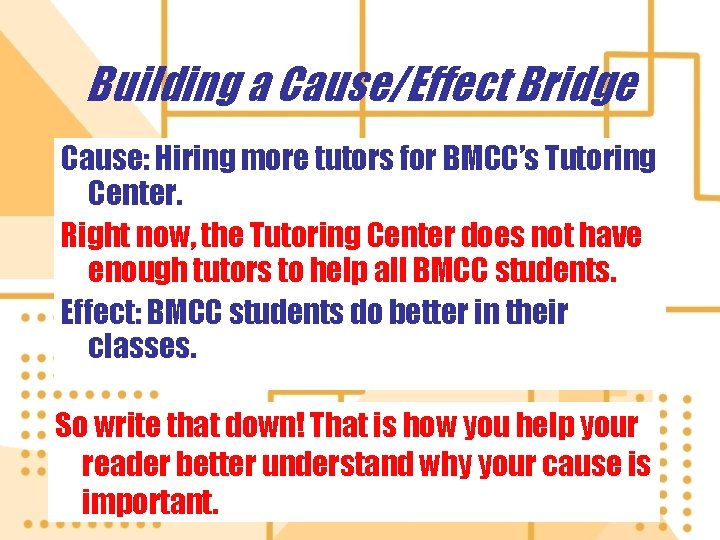 Building a Cause/Effect Bridge

Cause: Hiring more tutors for BMCC's Tutoring Center.

Right now, the Tutoring Center does not have enough tutors to help all BMCC students.

Effect: BMCC students do better in their classes.

So write that down! That is how you help your reader better understand why your cause is important.